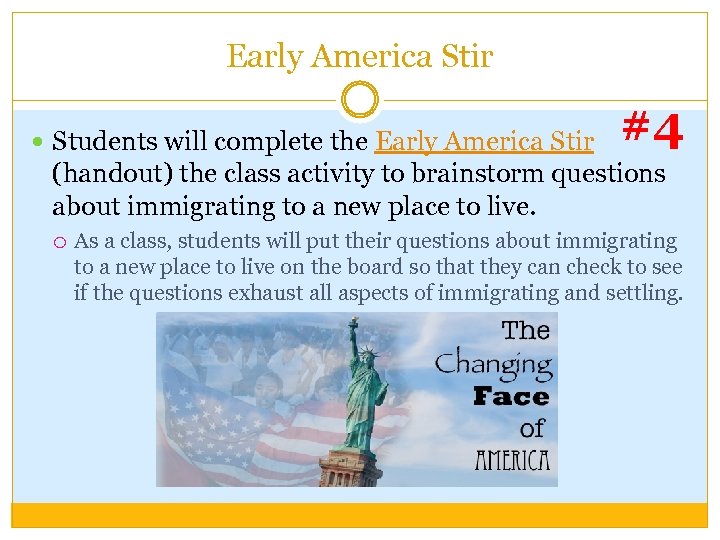 Early America Stir

#4

Students will complete the Early America Stir (handout) the class activity to brainstorm questions about immigrating to a new place to live.

As a class, students will put their questions about immigrating to a new place to live on the board so that they can check to see if the questions exhaust all aspects of immigrating and settling.

The Changing Face of AMERICA